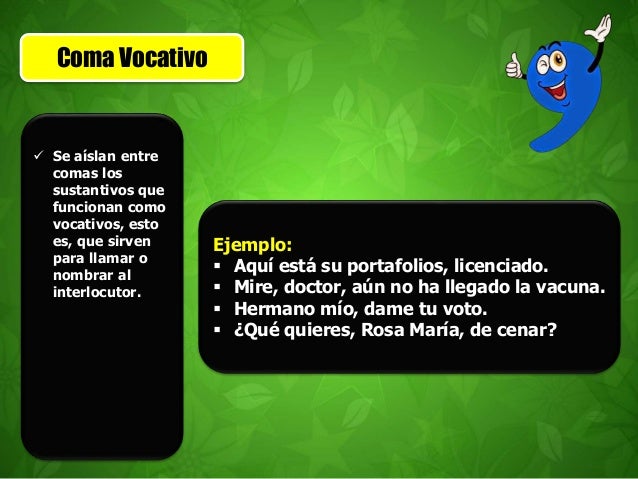 Coma Vocativo

✓ Se aíslan entre comas los sustantivos que funcionan como vocativos, esto es, que sirven para llamar o nombrar al interlocutor.

Ejemplo:
▪ Aquí está su portafolios, licenciado.
▪ Mire, doctor, aún no ha llegado la vacuna.
▪ Hermano mío, dame tu voto.
▪ ¿Qué quieres, Rosa María, de cenar?